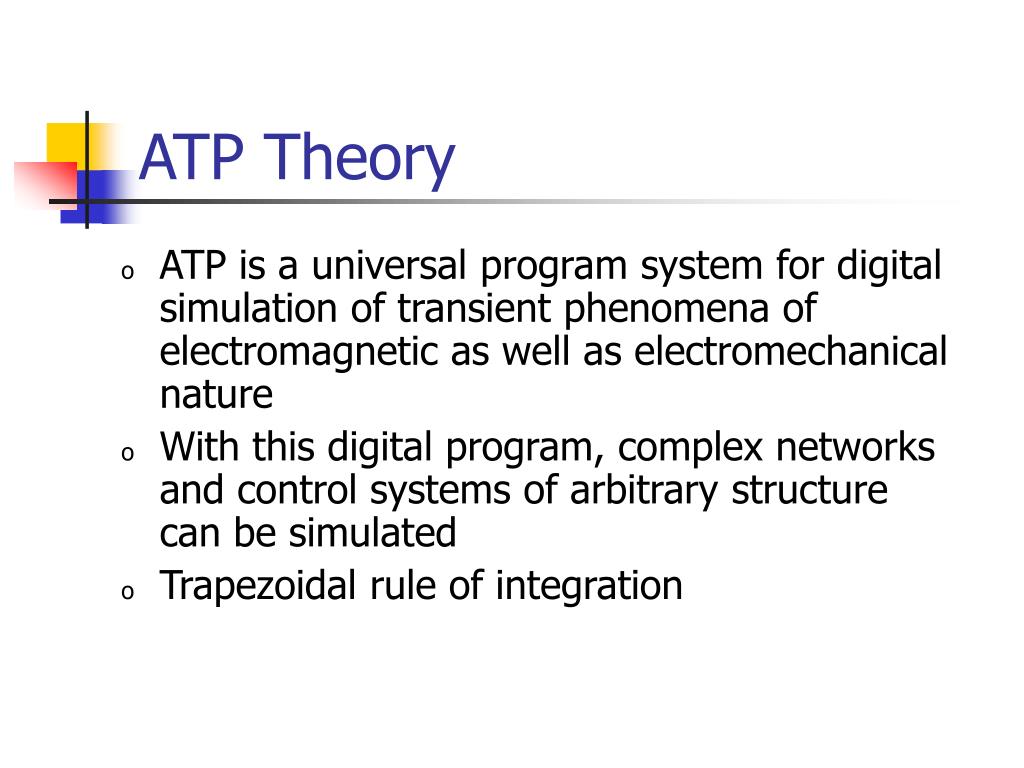 ATP Theory

o ATP is a universal program system for digital simulation of transient phenomena of electromagnetic as well as electromechanical nature

o With this digital program, complex networks and control systems of arbitrary structure can be simulated

o Trapezoidal rule of integration